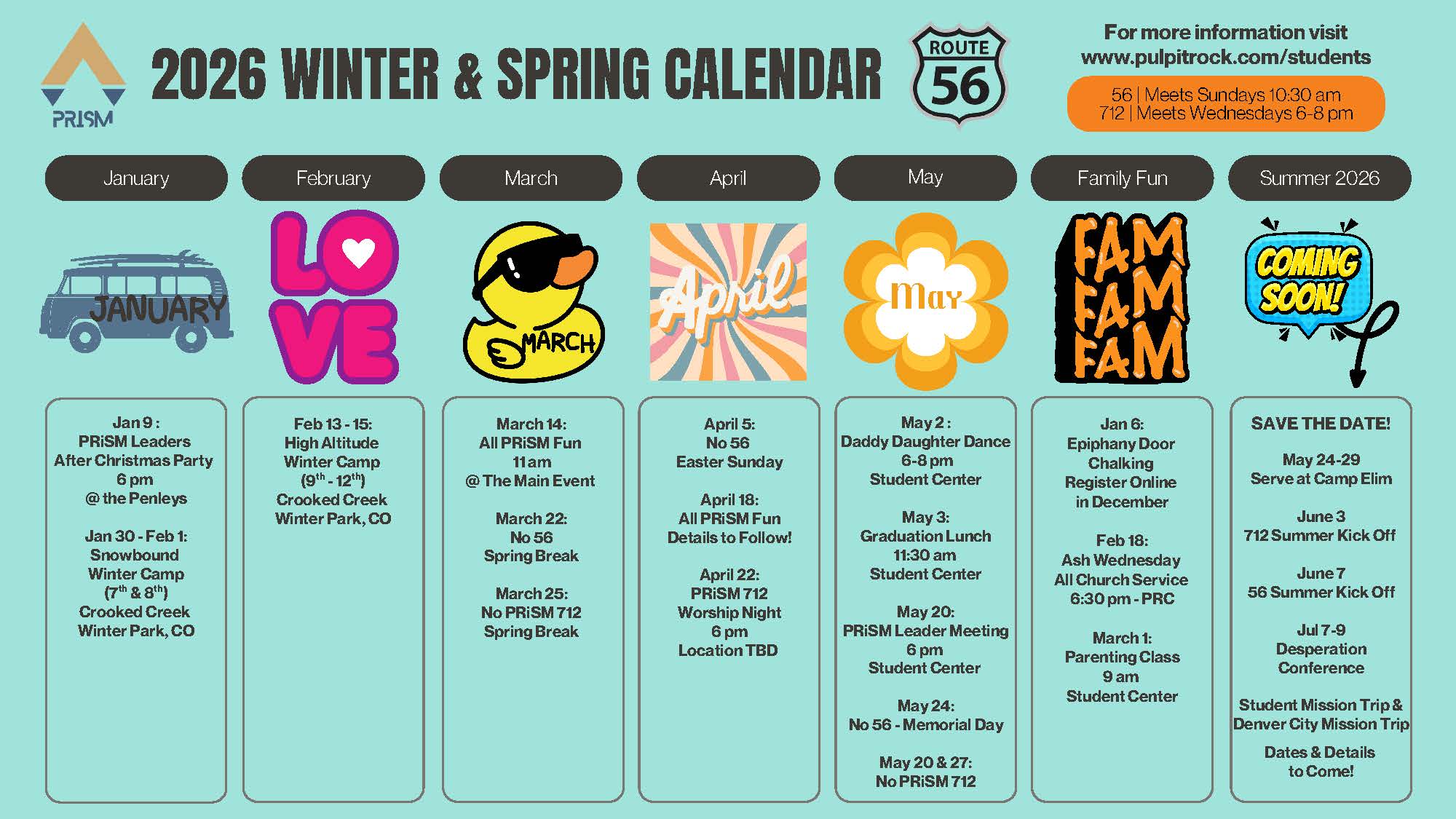 PRISM

2026 WINTER & SPRING CALENDAR

ROUTE 56

For more information visit www.pulpitrock.com/students

56 | Meets Sundays 10:30 am
712 | Meets Wednesdays 6-8 pm

January

JANUARY

Jan 9 :
PRiSM Leaders After Christmas Party
6 pm
@ the Penleys

Jan 30 - Feb 1:
Snowbound Winter Camp
($7^{th}$ & $8^{th}$)
Crooked Creek
Winter Park, CO

February

LOVE

Feb 13 - 15:
High Altitude Winter Camp
($9^{th}$ - $12^{th}$)
Crooked Creek
Winter Park, CO

March

MARCH

March 14:
All PRiSM Fun
11 am
@ The Main Event

March 22:
No 56
Spring Break

March 25:
No PRiSM 712
Spring Break

April

April

April 5:
No 56
Easter Sunday

April 18:
All PRiSM Fun
Details to Follow!

April 22:
PRiSM 712
Worship Night
6 pm
Location TBD

May

May

May 2 :
Daddy Daughter Dance
6-8 pm
Student Center

May 3:
Graduation Lunch
11:30 am
Student Center

May 20:
PRiSM Leader Meeting
6 pm
Student Center

May 24:
No 56 - Memorial Day

May 20 & 27:
No PRiSM 712

Family Fun

FAM FAM FAM

Jan 6:
Epiphany Door Chalking
Register Online in December

Feb 18:
Ash Wednesday
All Church Service
6:30 pm - PRC

March 1:
Parenting Class
9 am
Student Center

Summer 2026

COMING SOON!

SAVE THE DATE!

May 24-29
Serve at Camp Elim

June 3
712 Summer Kick Off

June 7
56 Summer Kick Off

Jul 7-9
Desperation Conference

Student Mission Trip & Denver City Mission Trip

Dates & Details to Come!